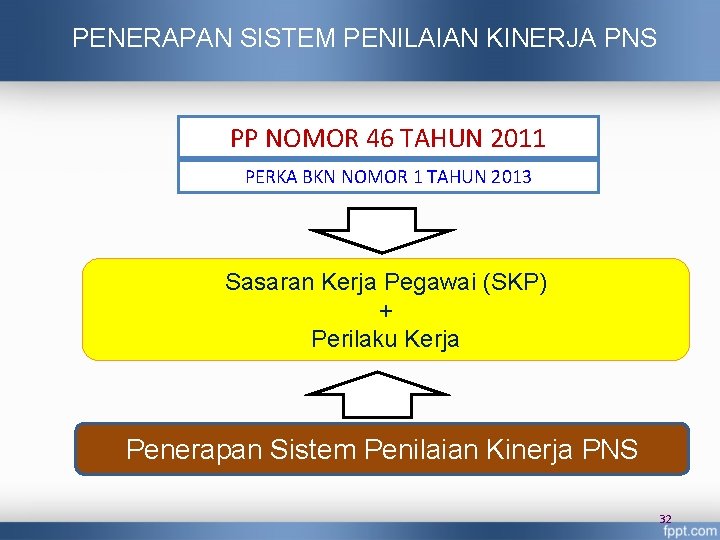 PENERAPAN SISTEM PENILAIAN KINERJA PNS

PP NOMOR 46 TAHUN 2011

PERKA BKN NOMOR 1 TAHUN 2013

Sasaran Kerja Pegawai (SKP)
+
Perilaku Kerja

Penerapan Sistem Penilaian Kinerja PNS

32

fppt.com